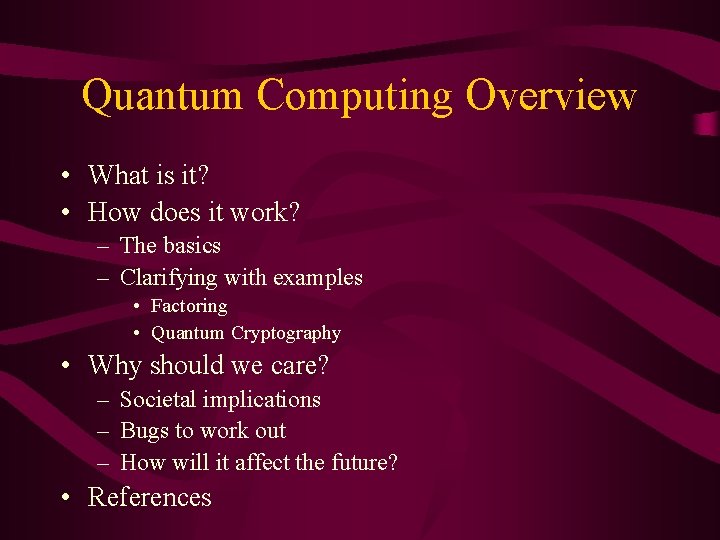 Quantum Computing Overview

• What is it?
• How does it work?
– The basics
– Clarifying with examples
• Factoring
• Quantum Cryptography
• Why should we care?
– Societal implications
– Bugs to work out
– How will it affect the future?
• References